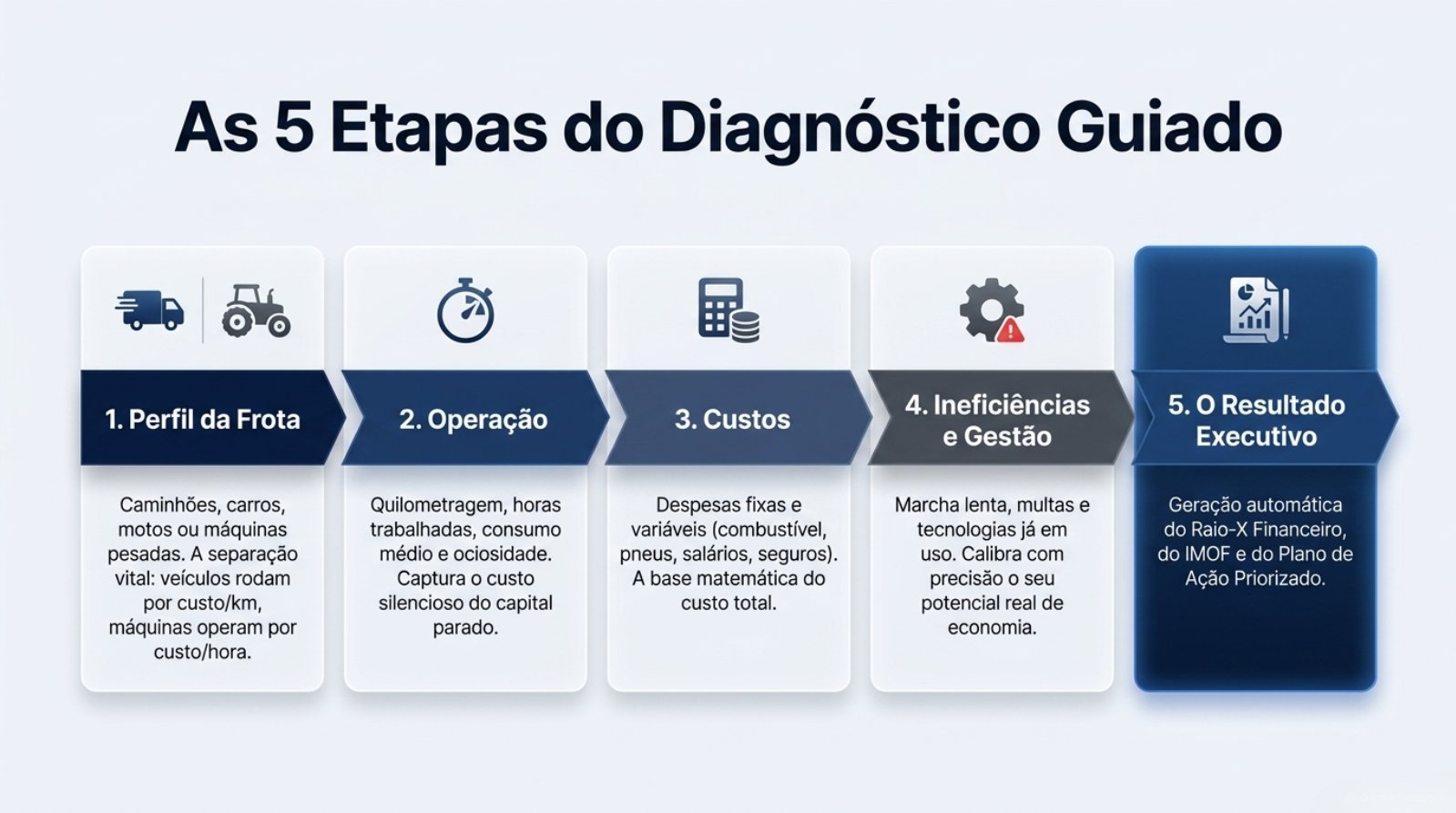 As 5 Etapas do Diagnóstico Guiado

1. Perfil da Frota

Caminhões, carros, motos ou máquinas pesadas. A separação vital: veículos rodam por custo/km, máquinas operam por custo/hora.

2. Operação

Quilometragem, horas trabalhadas, consumo médio e ociosidade. Captura o custo silencioso do capital parado.

3. Custos

Despesas fixas e variáveis (combustível, pneus, salários, seguros). A base matemática do custo total.

4. Ineficiências e Gestão

Marcha lenta, multas e tecnologias já em uso. Calibra com precisão o seu potencial real de economia.

5. O Resultado Executivo

Geração automática do Raio-X Financeiro, do IMOF e do Plano de Ação Priorizado.